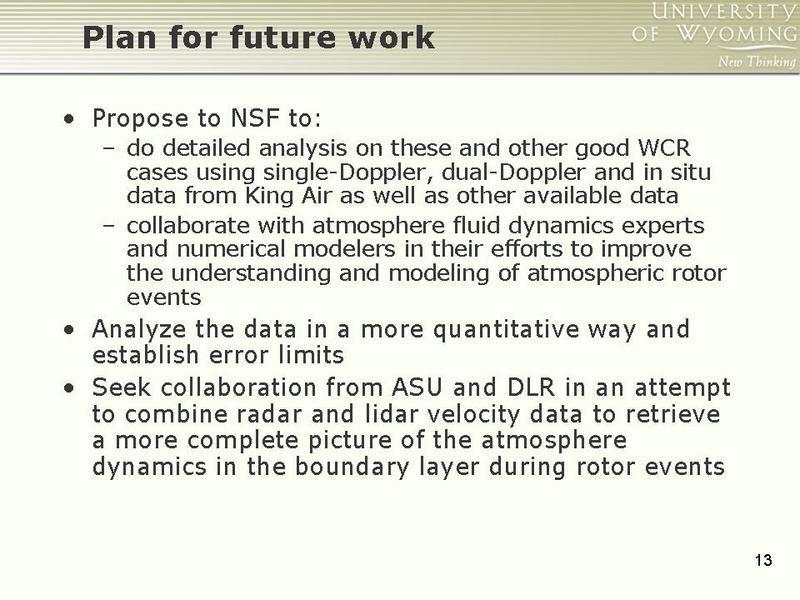 Plan for future work

UNIVERSITY OF WYOMING
New Thinking

• Propose to NSF to:
– do detailed analysis on these and other good WCR cases using single-Doppler, dual-Doppler and in situ data from King Air as well as other available data
– collaborate with atmosphere fluid dynamics experts and numerical modelers in their efforts to improve the understanding and modeling of atmospheric rotor events
• Analyze the data in a more quantitative way and establish error limits
• Seek collaboration from ASU and DLR in an attempt to combine radar and lidar velocity data to retrieve a more complete picture of the atmosphere dynamics in the boundary layer during rotor events

13